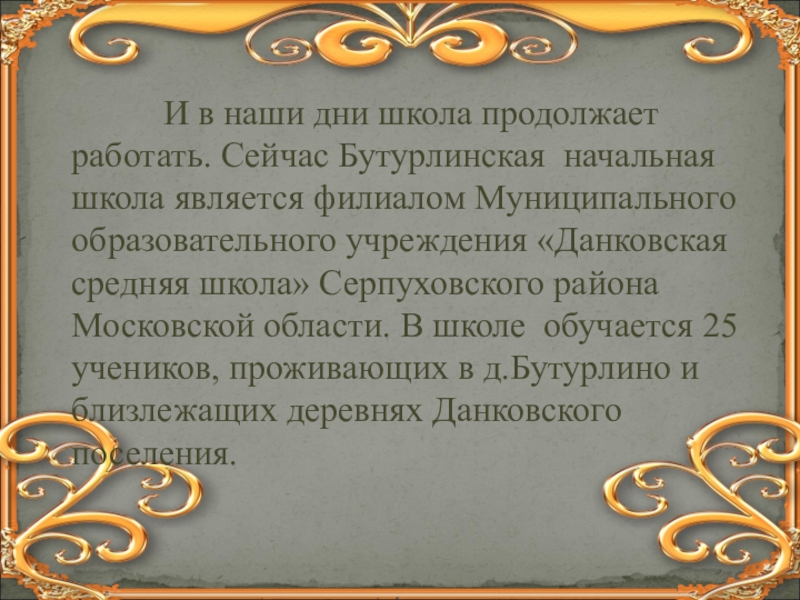 И в наши дни школа продолжает работать. Сейчас Бутурлинская начальная школа является филиалом Муниципального образовательного учреждения «Данковская средняя школа» Серпуховского района Московской области. В школе обучается 25 учеников, проживающих в д.Бутурлино и близлежащих деревнях Данковского поселения.